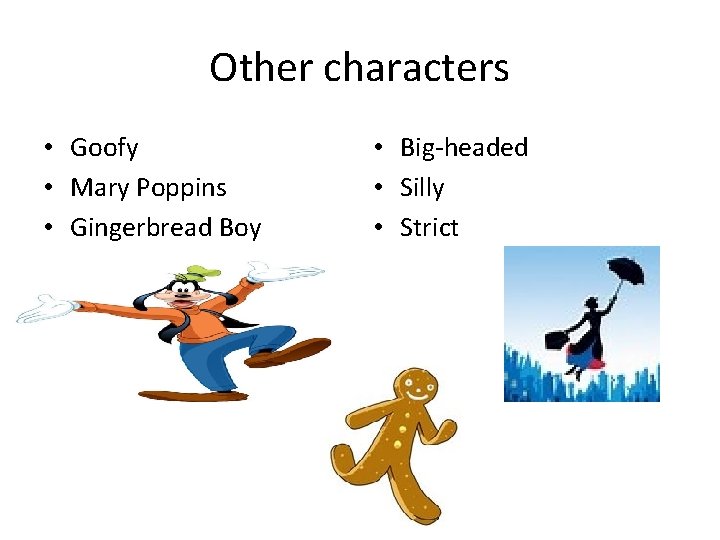 Other characters

• Goofy
• Mary Poppins
• Gingerbread Boy

• Big-headed
• Silly
• Strict